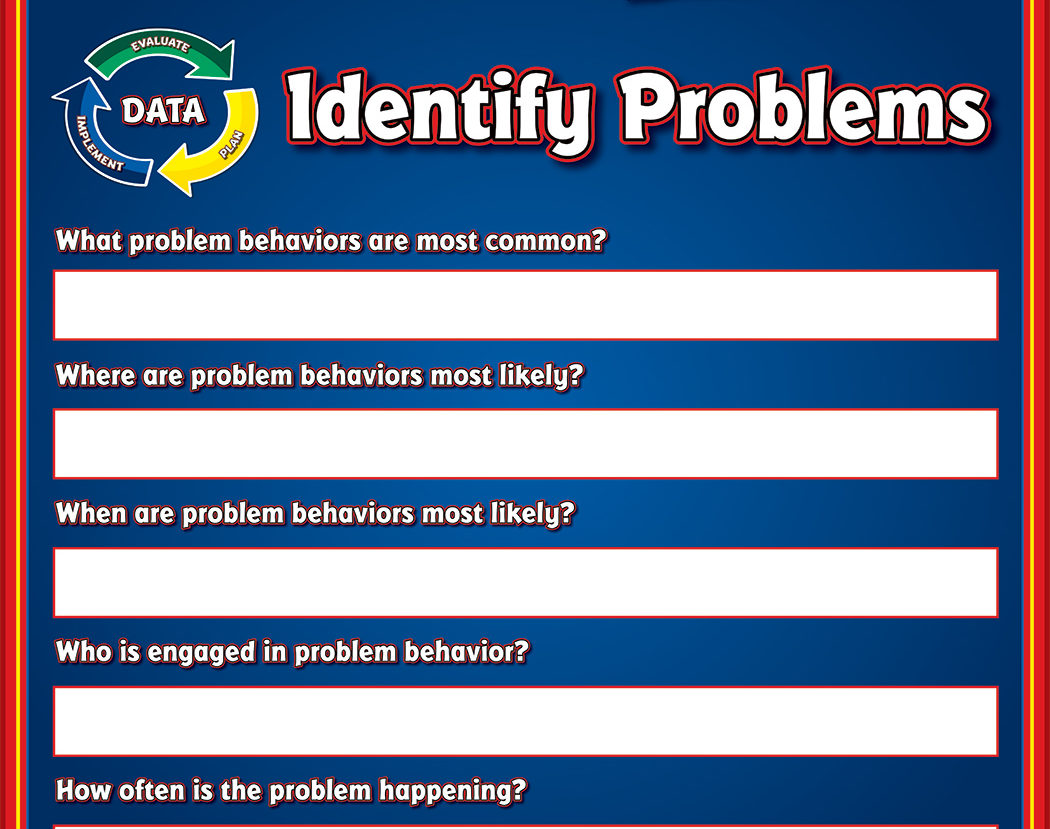 EVALUATE
DATA
IMPLEMENT
PLAN

Identify Problems

What problem behaviors are most common?

Where are problem behaviors most likely?

When are problem behaviors most likely?

Who is engaged in problem behavior?

How often is the problem happening?